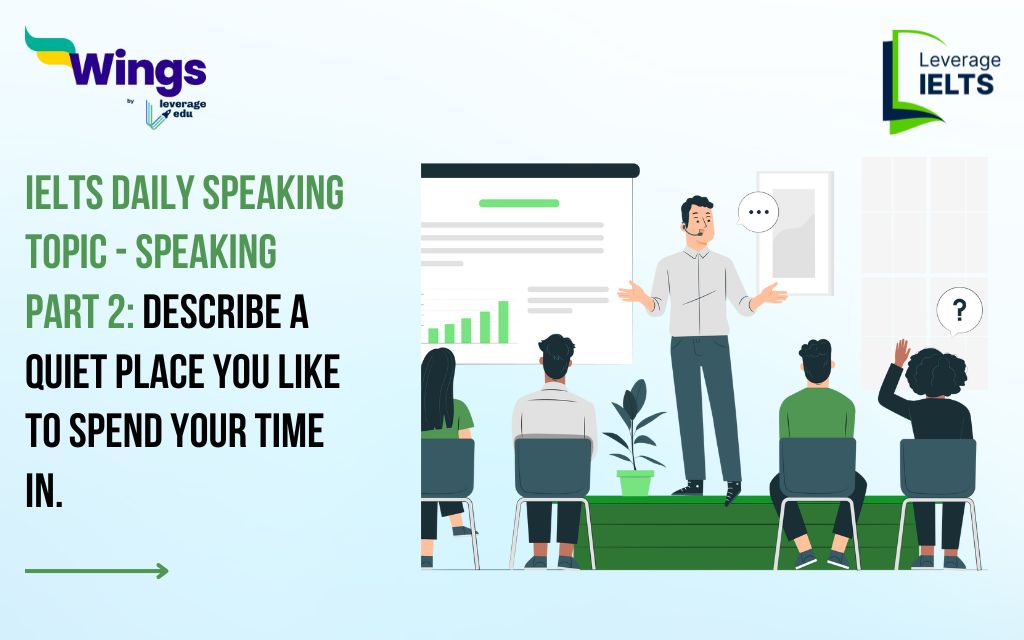 Wings
by leverage edu

Leverage IELTS

IELTS DAILY SPEAKING TOPIC - SPEAKING PART 2: DESCRIBE A QUIET PLACE YOU LIKE TO SPEND YOUR TIME IN.

...

?